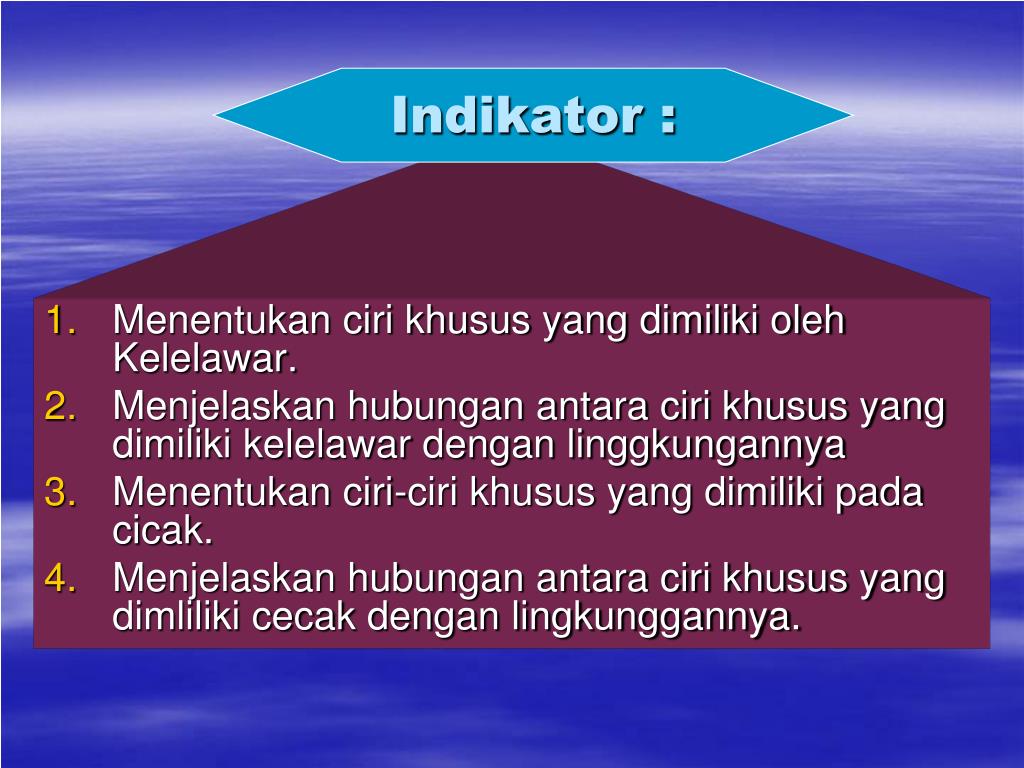 Indikator :

1. Menentukan ciri khusus yang dimiliki oleh Kelelawar.
2. Menjelaskan hubungan antara ciri khusus yang dimiliki kelelawar dengan linggkungannya
3. Menentukan ciri-ciri khusus yang dimiliki pada cicak.
4. Menjelaskan hubungan antara ciri khusus yang dimliliki cecak dengan lingkunggannya.